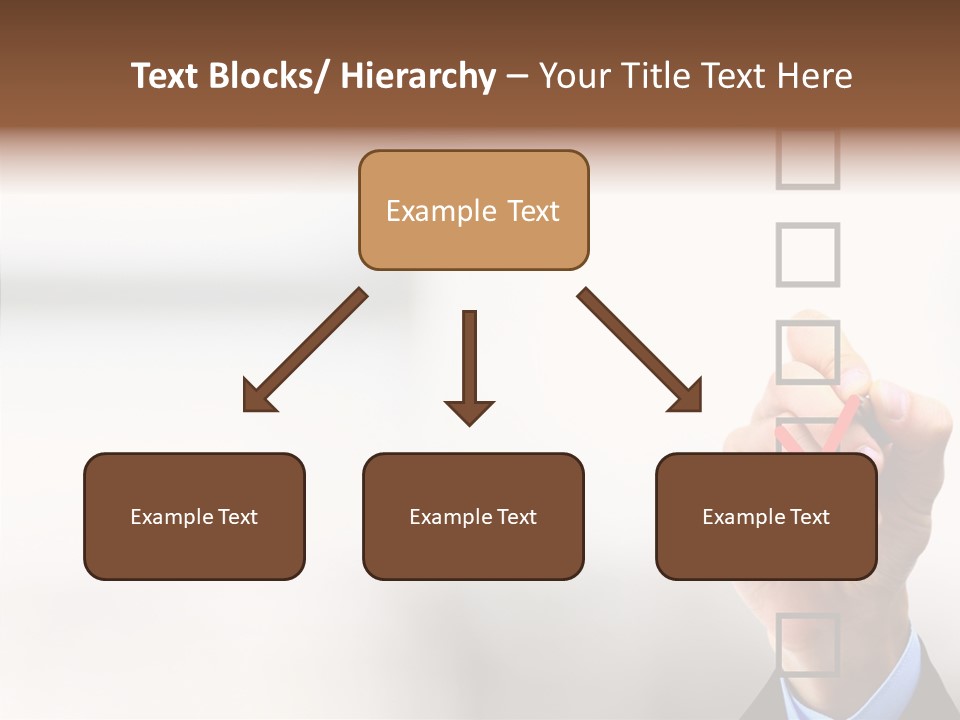 Text Blocks/ Hierarchy – Your Title Text Here

Example Text

Example Text

Example Text

Example Text